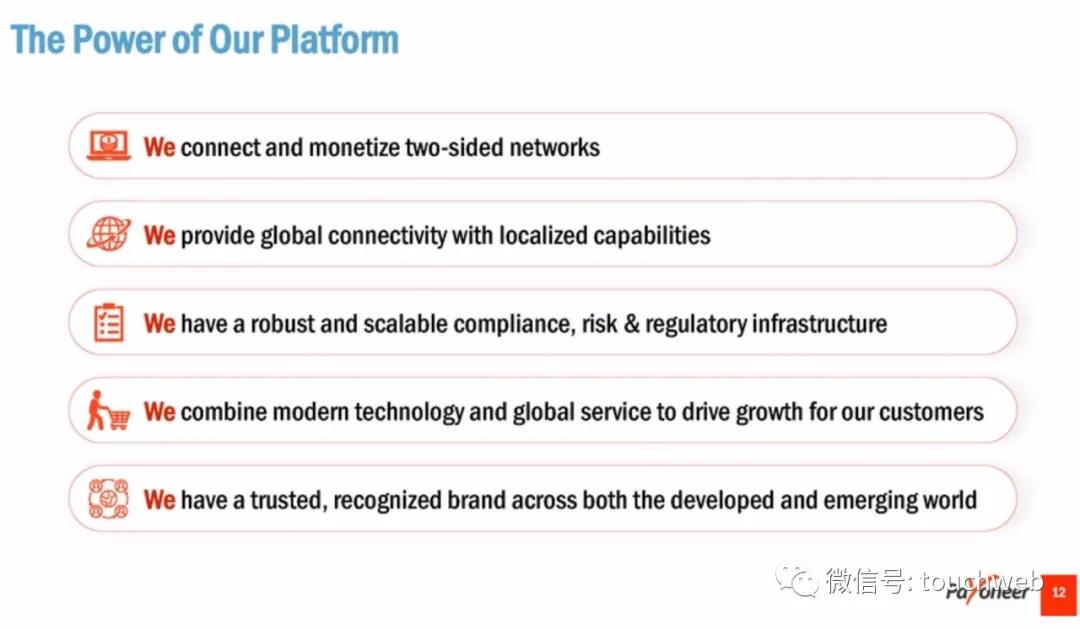 The Power of Our Platform

We connect and monetize two-sided networks

We provide global connectivity with localized capabilities

We have a robust and scalable compliance, risk & regulatory infrastructure

We combine modern technology and global service to drive growth for our customers

We have a trusted, recognized brand across both the developed and emerging world

微信号: touchweb

Payoneer

12